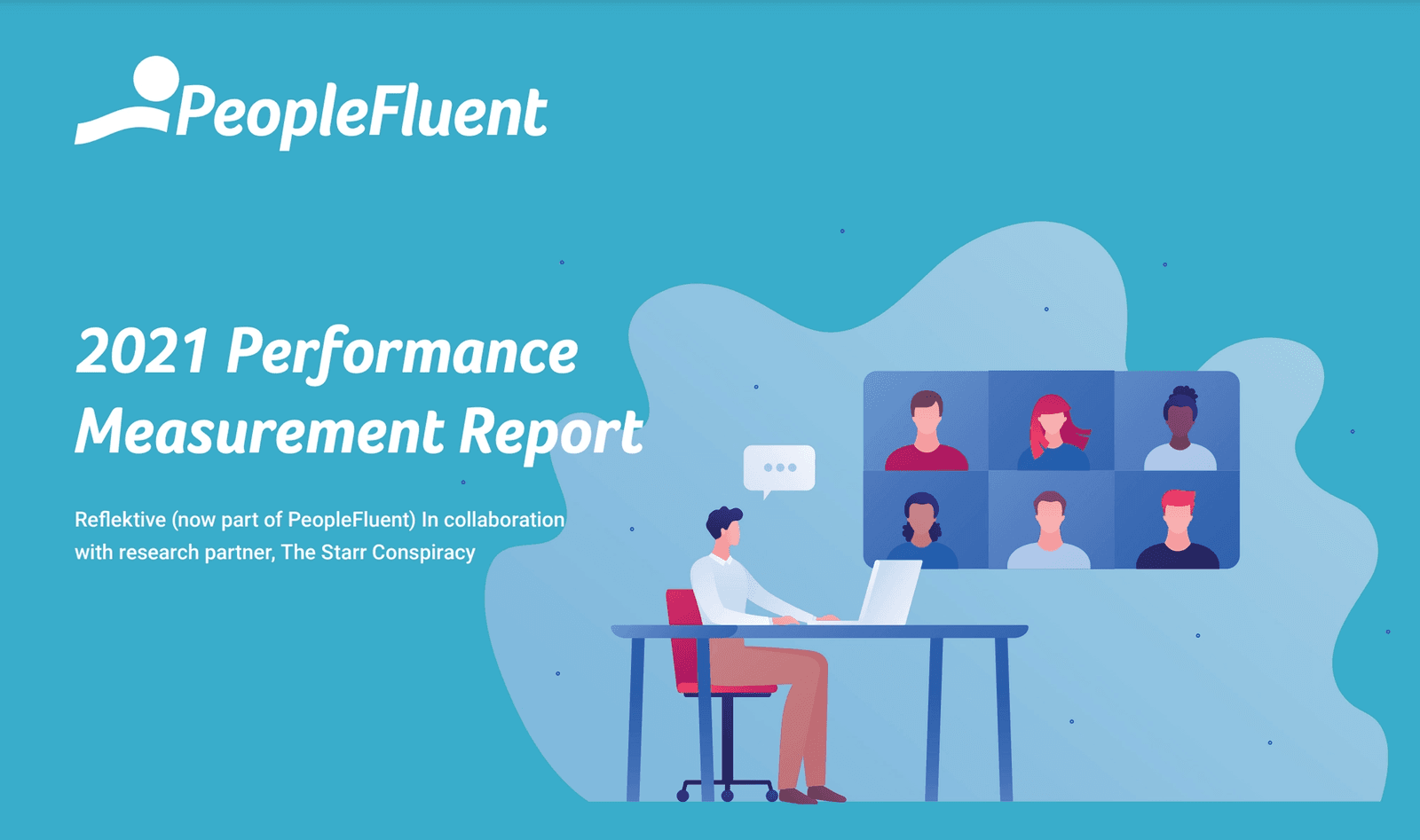 PeopleFluent

2021 Performance Measurement Report

Reflektive (now part of PeopleFluent) In collaboration with research partner, The Starr Conspiracy